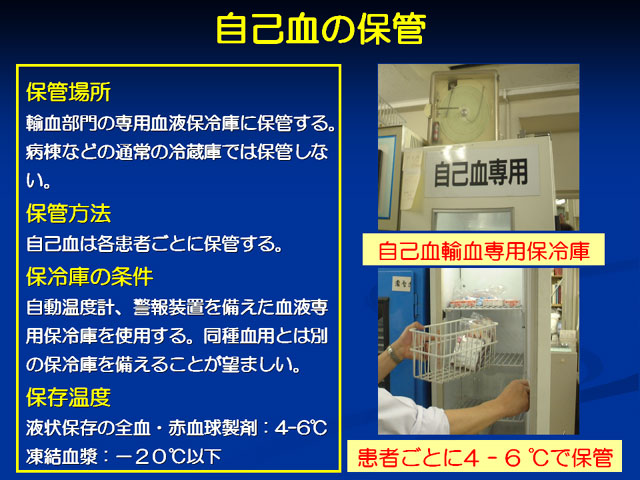 自己血の保管

保管場所
輸血部門の専用血液保冷庫に保管する。病棟などの通常の冷蔵庫では保管しない。

保管方法
自己血は各患者ごとに保管する。

保冷庫の条件
自動温度計、警報装置を備えた血液専用保冷庫を使用する。同種血用とは別の保冷庫を備えることが望ましい。

保存温度
液状保存の全血・赤血球製剤：4-6℃
凍結血漿：－20℃以下

自己血専用

自己血輸血専用保冷庫

患者ごとに4－6℃で保管